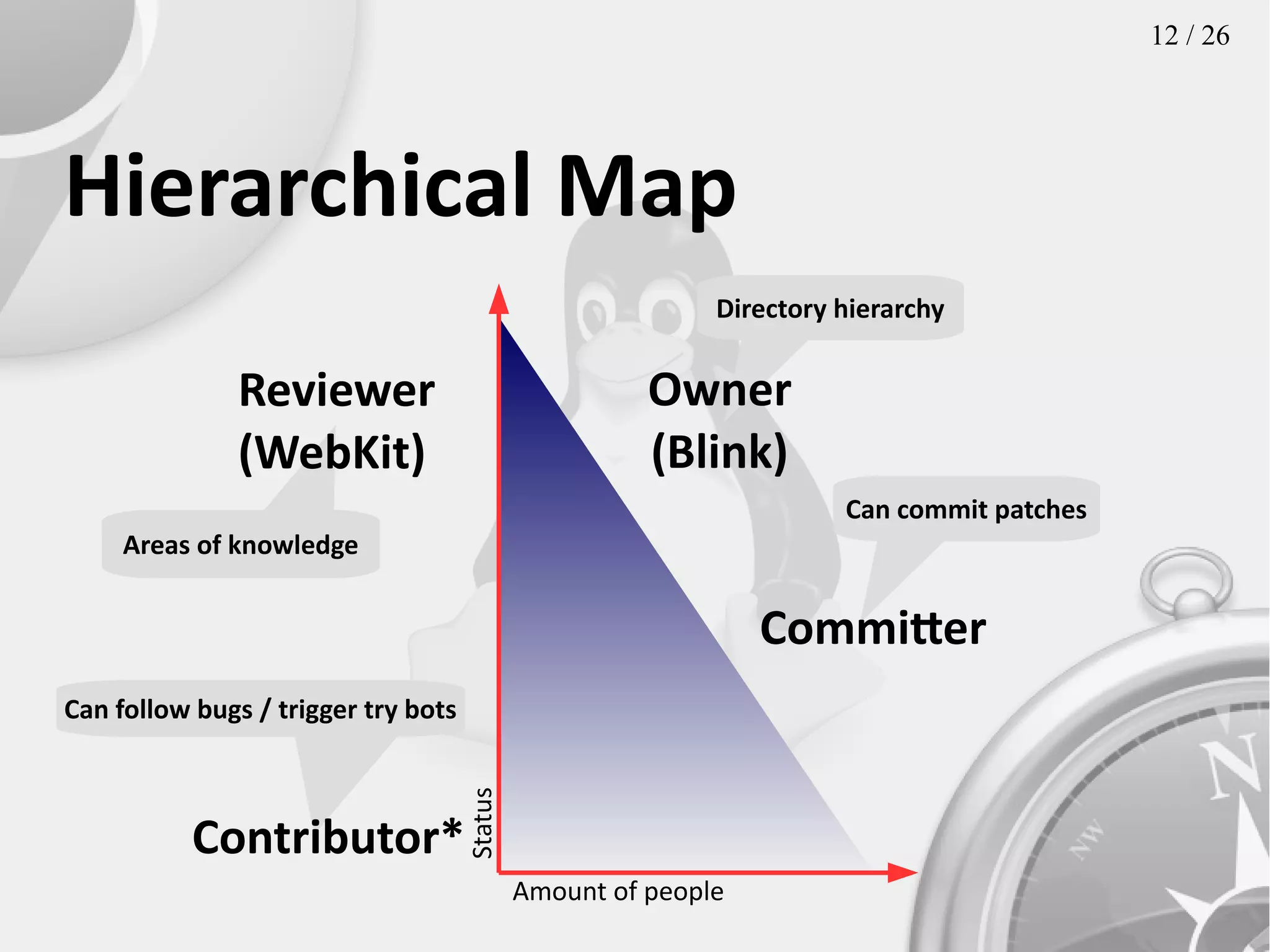 12 / 26

Hierarchical Map

Directory hierarchy

Reviewer (WebKit)

Owner (Blink)

Can commit patches

Areas of knowledge

Committer

Can follow bugs / trigger try bots

Contributor*

Status

Amount of people

N

NW